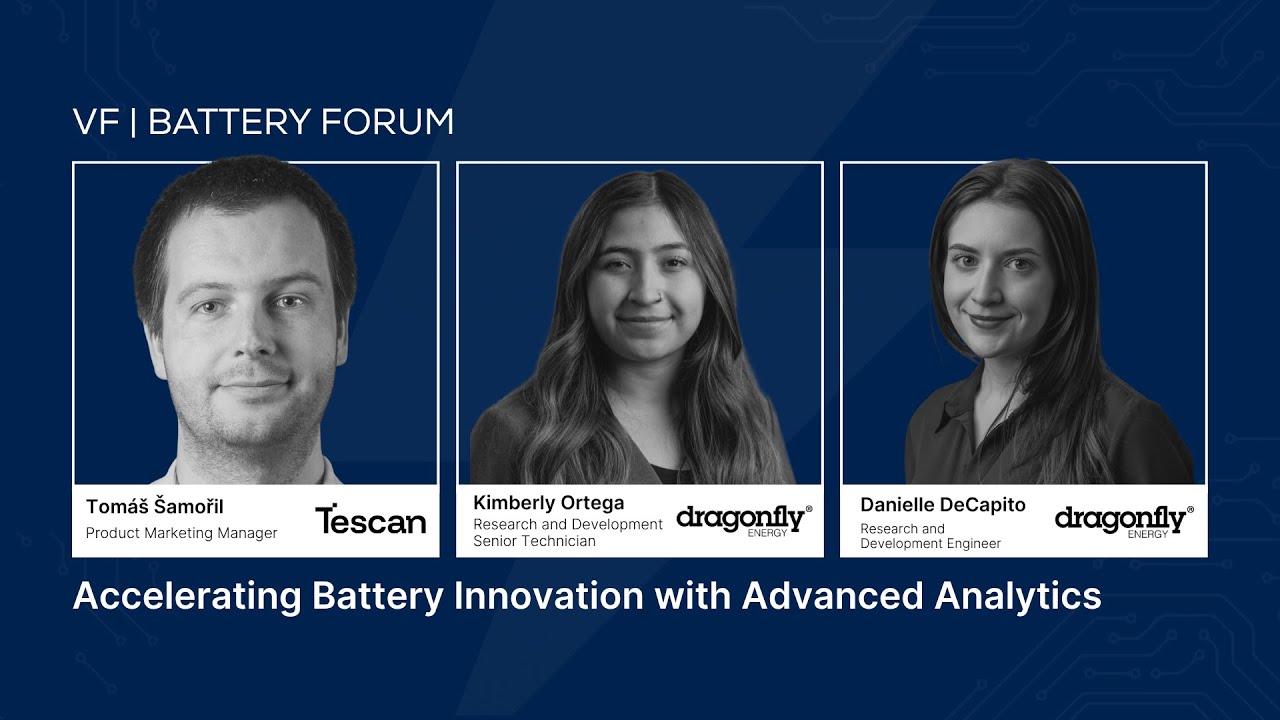 VF | BATTERY FORUM

Tomáš Šamořil
Product Marketing Manager
Tescan

Kimberly Ortega
Research and Development Senior Technician
dragonfly® ENERGY

Danielle DeCapito
Research and Development Engineer
dragonfly® ENERGY

Accelerating Battery Innovation with Advanced Analytics